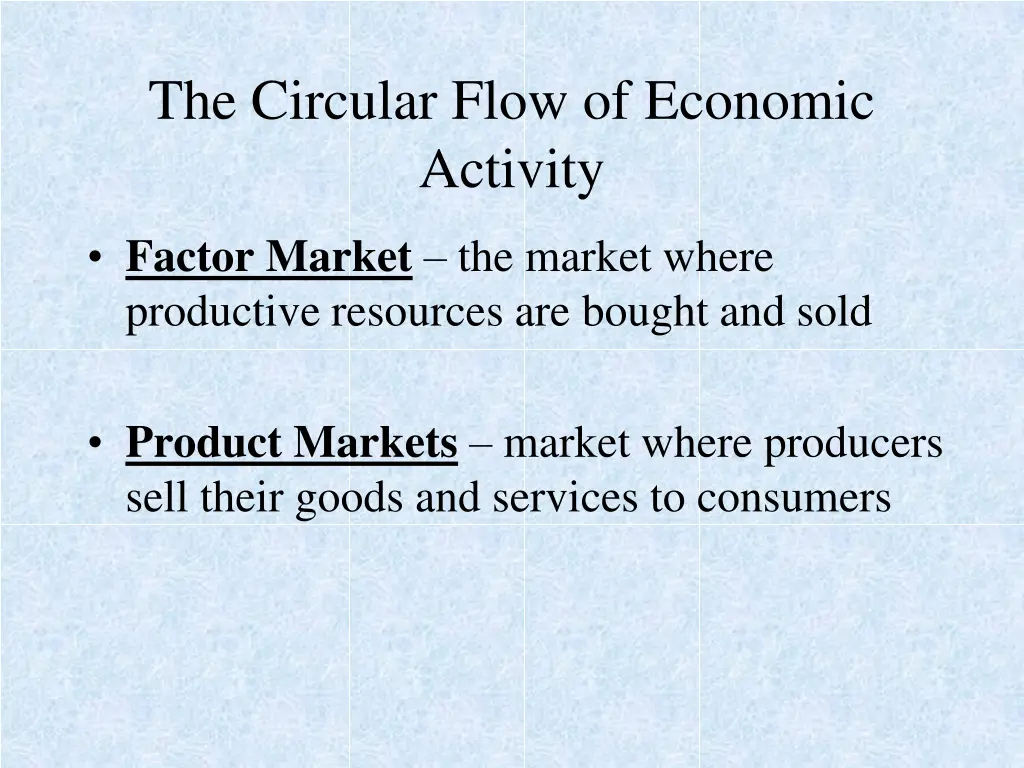 The Circular Flow of Economic Activity

• Factor Market – the market where productive resources are bought and sold

• Product Markets – market where producers sell their goods and services to consumers